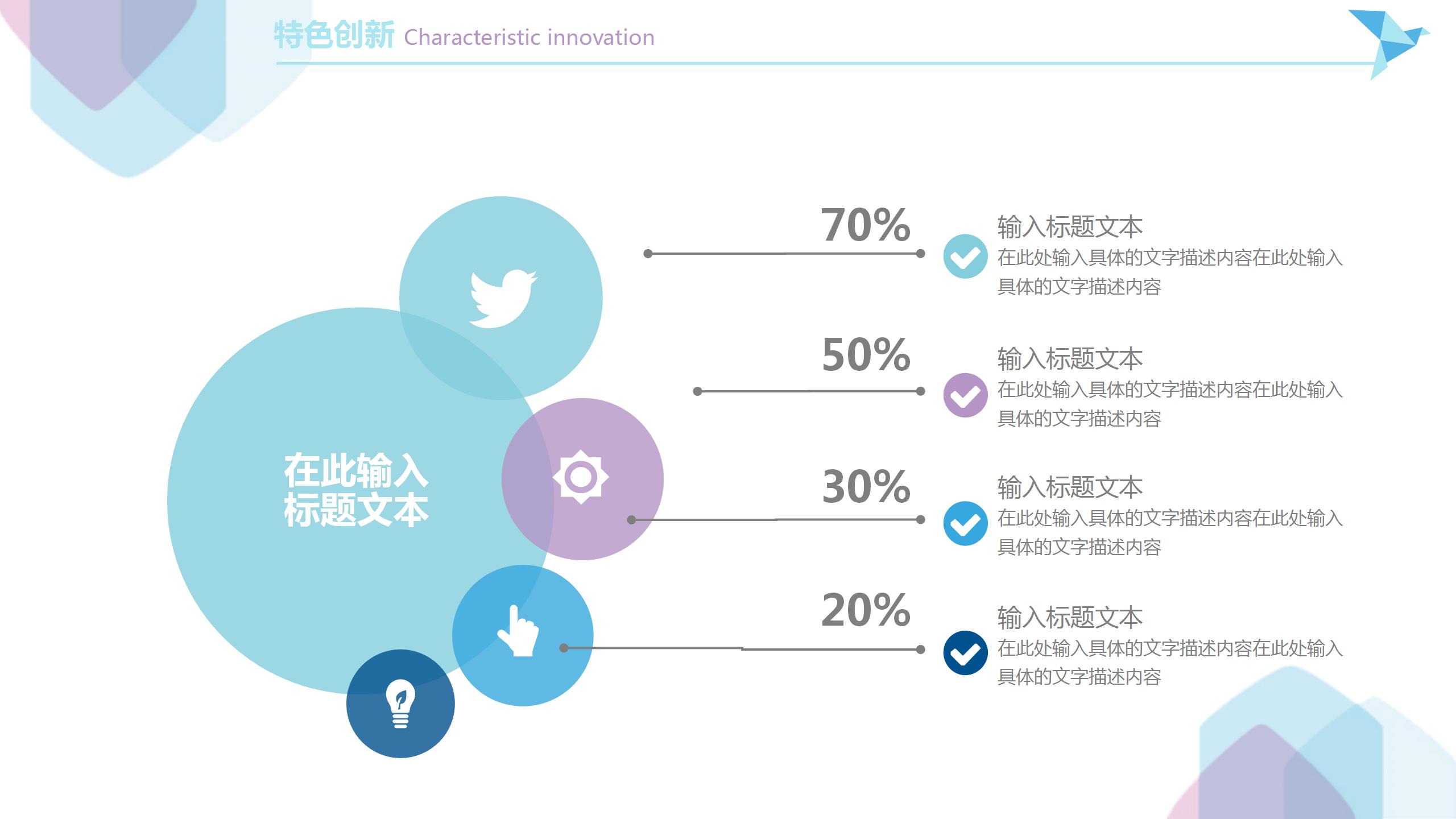 特色创新 Characteristic innovation

在此输入标题文本

70%

输入标题文本
在此处输入具体的文字描述内容在此处输入具体的文字描述内容

50%

输入标题文本
在此处输入具体的文字描述内容在此处输入具体的文字描述内容

30%

输入标题文本
在此处输入具体的文字描述内容在此处输入具体的文字描述内容

20%

输入标题文本
在此处输入具体的文字描述内容在此处输入具体的文字描述内容